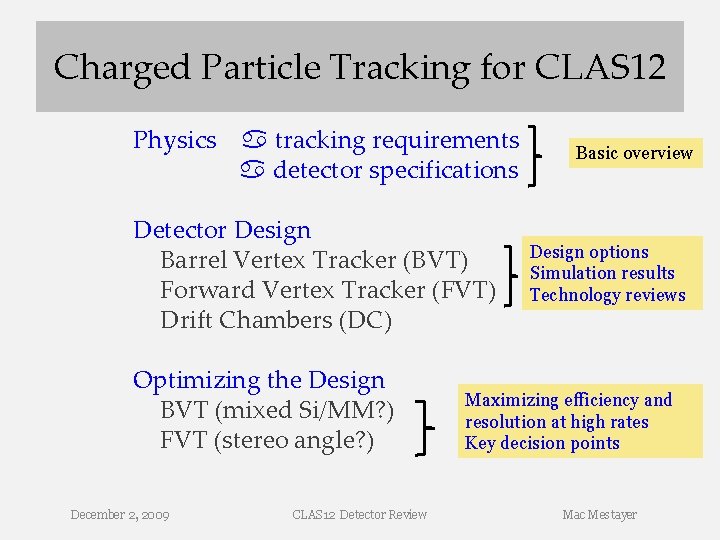 Charged Particle Tracking for CLAS12

Physics ♋ tracking requirements
♋ detector specifications

Basic overview

Detector Design
Barrel Vertex Tracker (BVT)
Forward Vertex Tracker (FVT)
Drift Chambers (DC)

Design options
Simulation results
Technology reviews

Optimizing the Design
BVT (mixed Si/MM?)
FVT (stereo angle?)

Maximizing efficiency and resolution at high rates
Key decision points

December 2, 2009 CLAS12 Detector Review Mac Mestayer